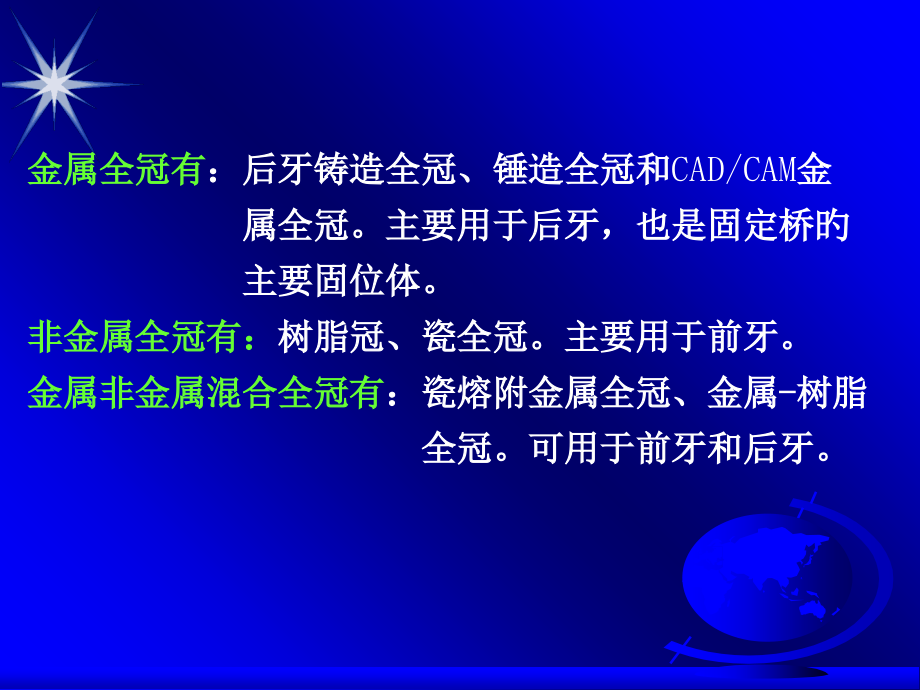 金属全冠有：后牙铸造全冠、锤造全冠和CAD/CAM金属全冠。主要用于后牙，也是固定桥的主要固位体。

非金属全冠有：树脂冠、瓷全冠。主要用于前牙。

金属非金属混合全冠有：瓷熔附金属全冠、金属-树脂全冠。可用于前牙和后牙。